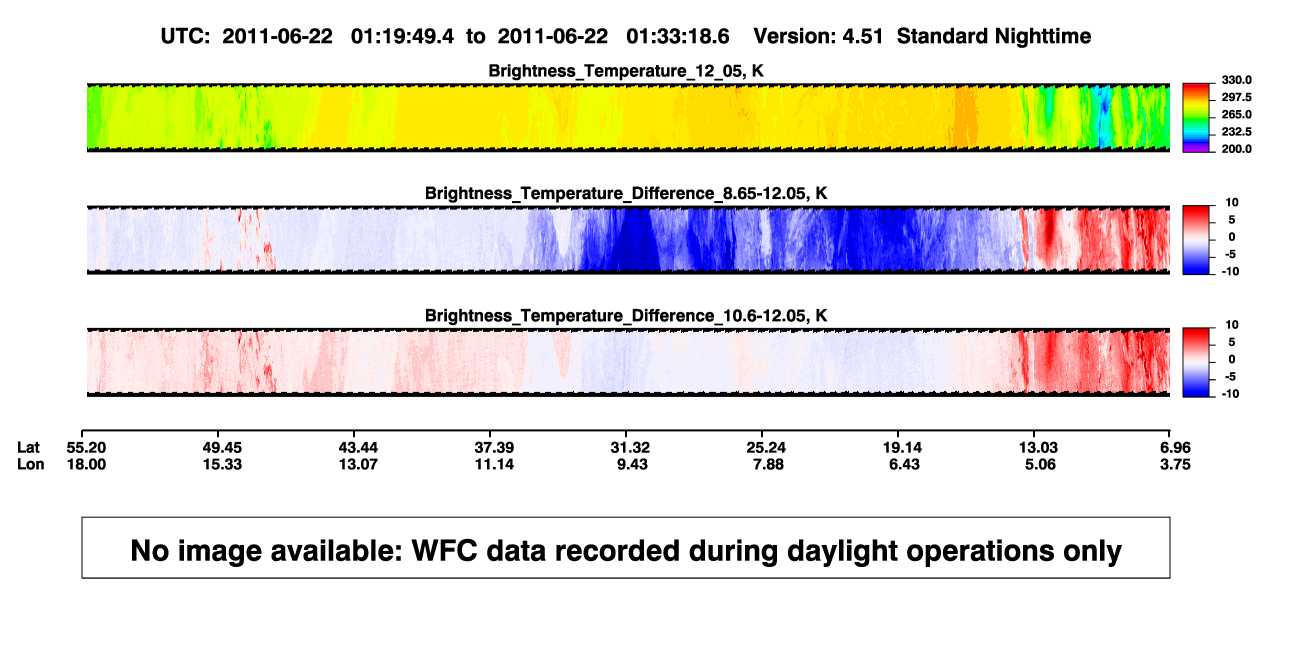 UTC: 2011-06-22 01:19:49.4 to 2011-06-22 01:33:18.6 Version: 4.51 Standard Nighttime

Brightness_Temperature_12_05, K

330.0
297.5
265.0
232.5
200.0

Brightness_Temperature_Difference_8.65-12.05, K

10
5
0
-5
-10

Brightness_Temperature_Difference_10.6-12.05, K

10
5
0
-5
-10

| Lat | 55.20 | 49.45 | 43.44 | 37.39 | 31.32 | 25.24 | 19.14 | 13.03 | 6.96 |
|---|---|---|---|---|---|---|---|---|---|
| Lon | 18.00 | 15.33 | 13.07 | 11.14 | 9.43 | 7.88 | 6.43 | 5.06 | 3.75 |

No image available: WFC data recorded during daylight operations only